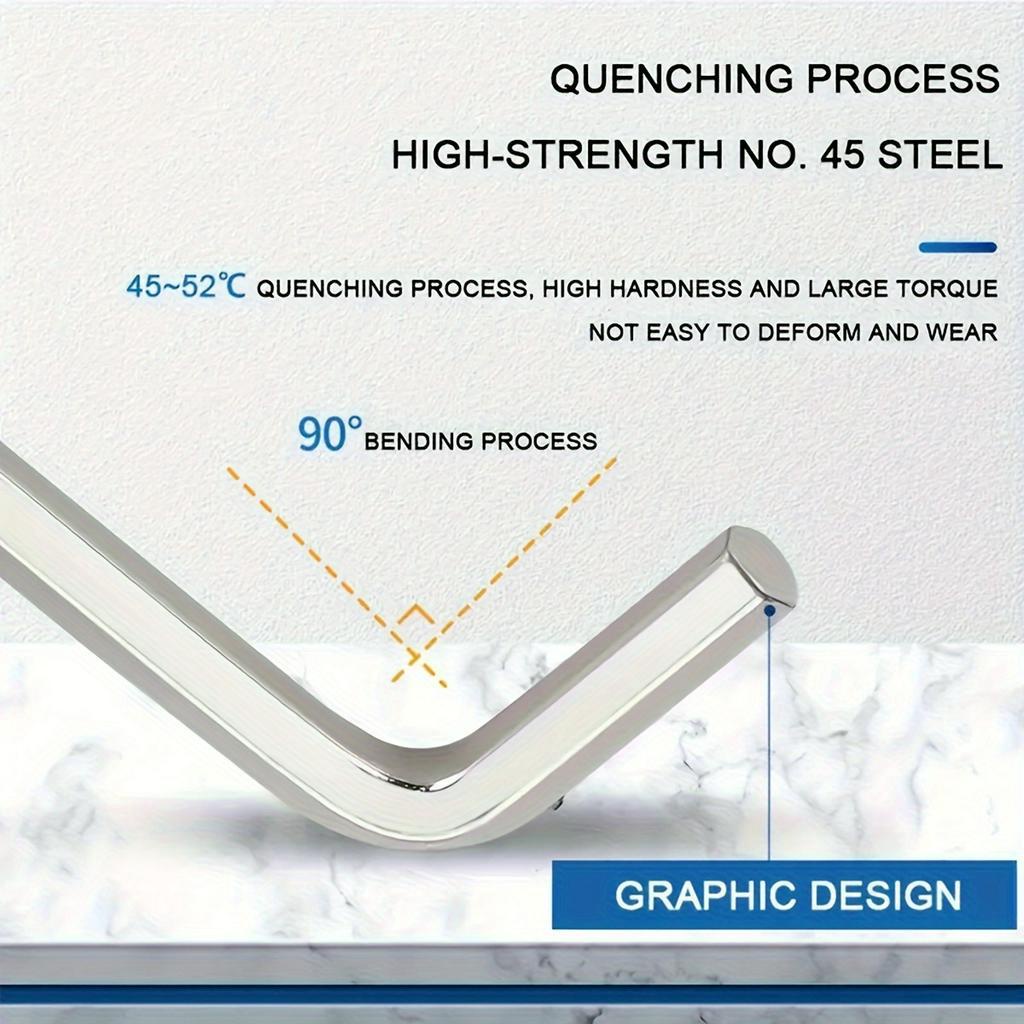 QUENCHING PROCESS

HIGH-STRENGTH NO. 45 STEEL

45~52℃ QUENCHING PROCESS, HIGH HARDNESS AND LARGE TORQUE
NOT EASY TO DEFORM AND WEAR

90° BENDING PROCESS

GRAPHIC DESIGN